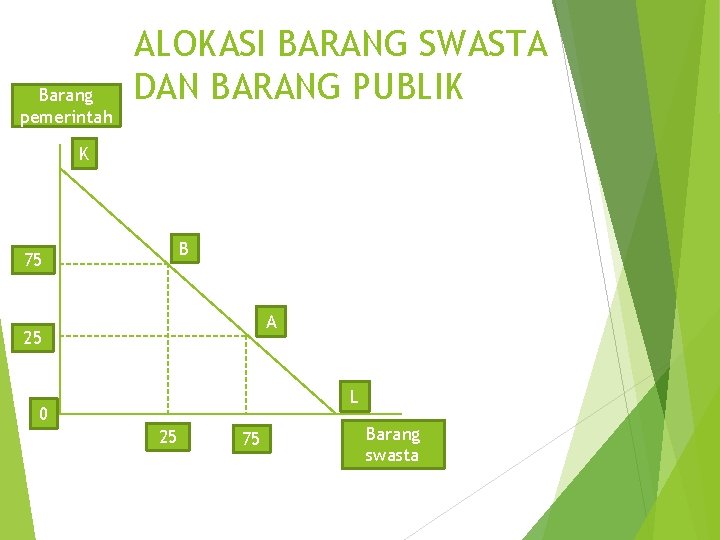 ALOKASI BARANG SWASTA DAN BARANG PUBLIK

Barang pemerintah

K

B

75

A

25

L

0

25

75

Barang swasta